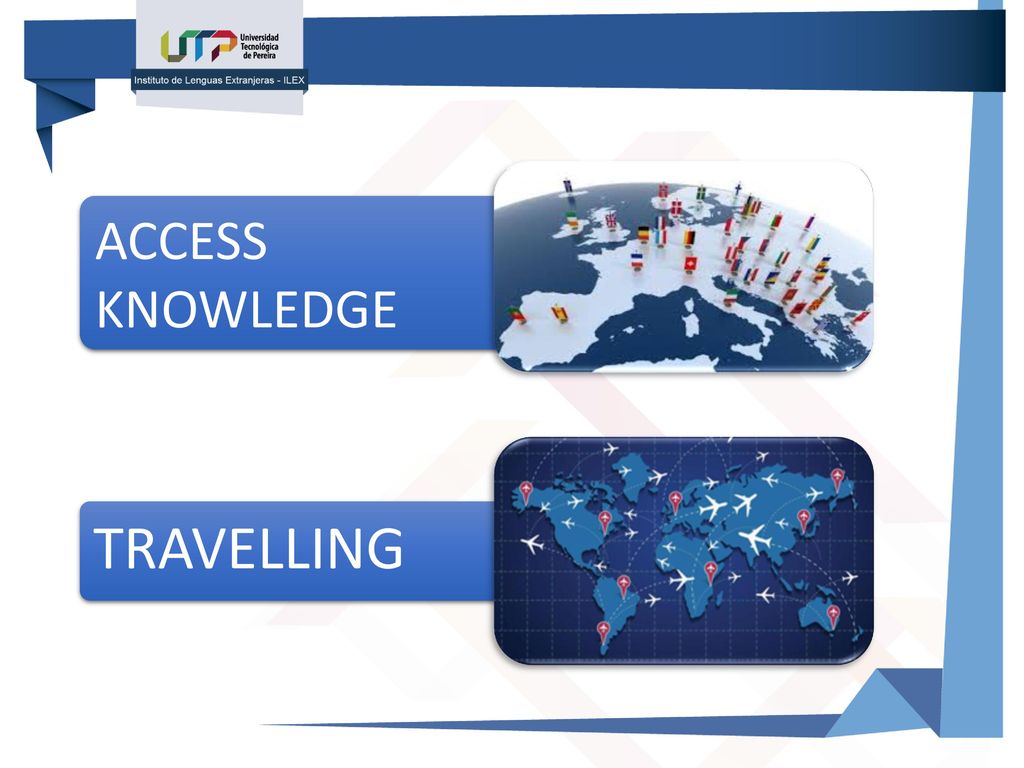 UTP Universidad Tecnológica de Pereira

Instituto de Lenguas Extranjeras - ILEX

ACCESS KNOWLEDGE

TRAVELLING